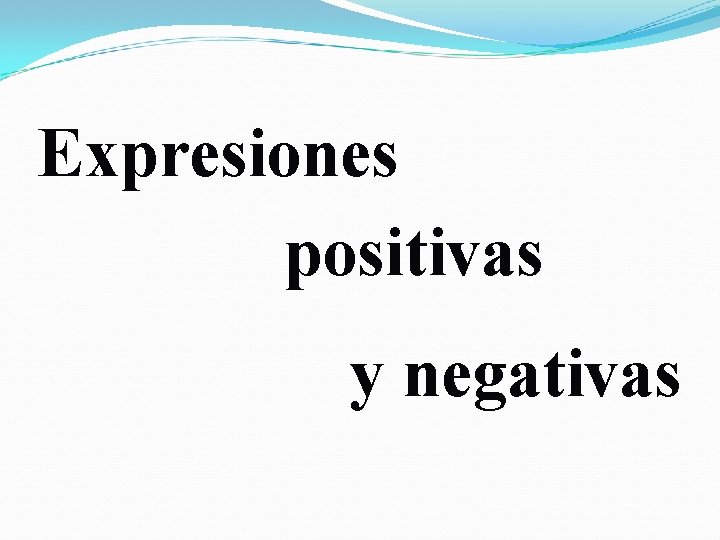 Expresiones
positivas
y negativas